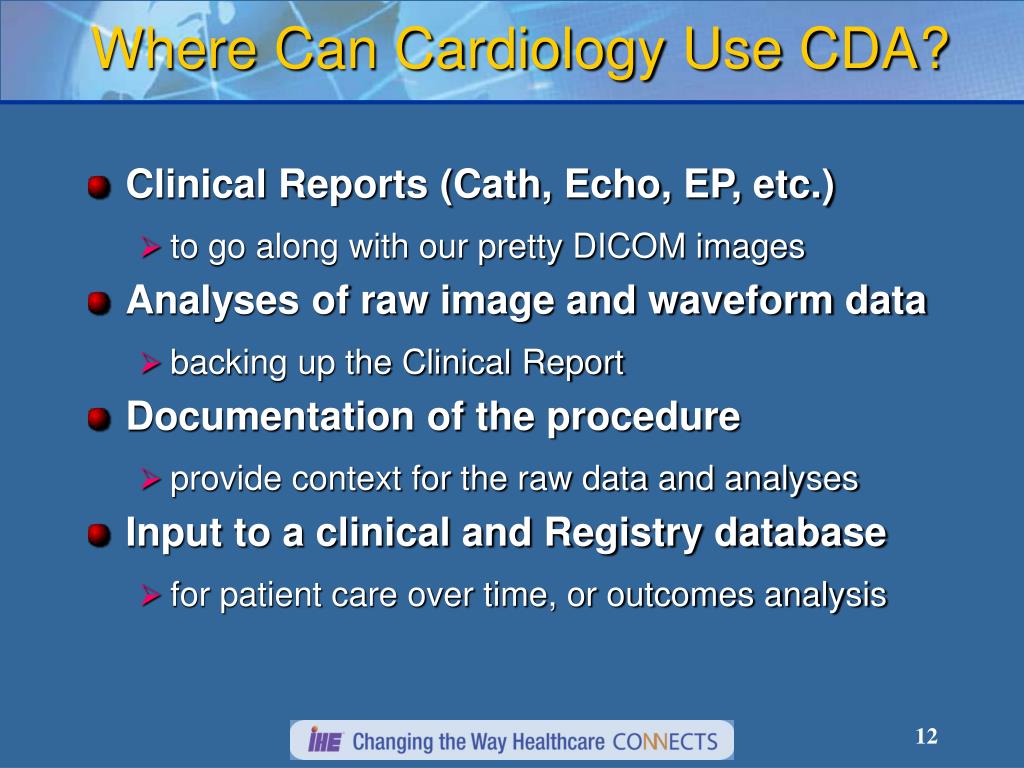 Where Can Cardiology Use CDA?

Clinical Reports (Cath, Echo, EP, etc.)

to go along with our pretty DICOM images

Analyses of raw image and waveform data

backing up the Clinical Report

Documentation of the procedure

provide context for the raw data and analyses

Input to a clinical and Registry database

for patient care over time, or outcomes analysis

IHE Changing the Way Healthcare CONNECTS

12